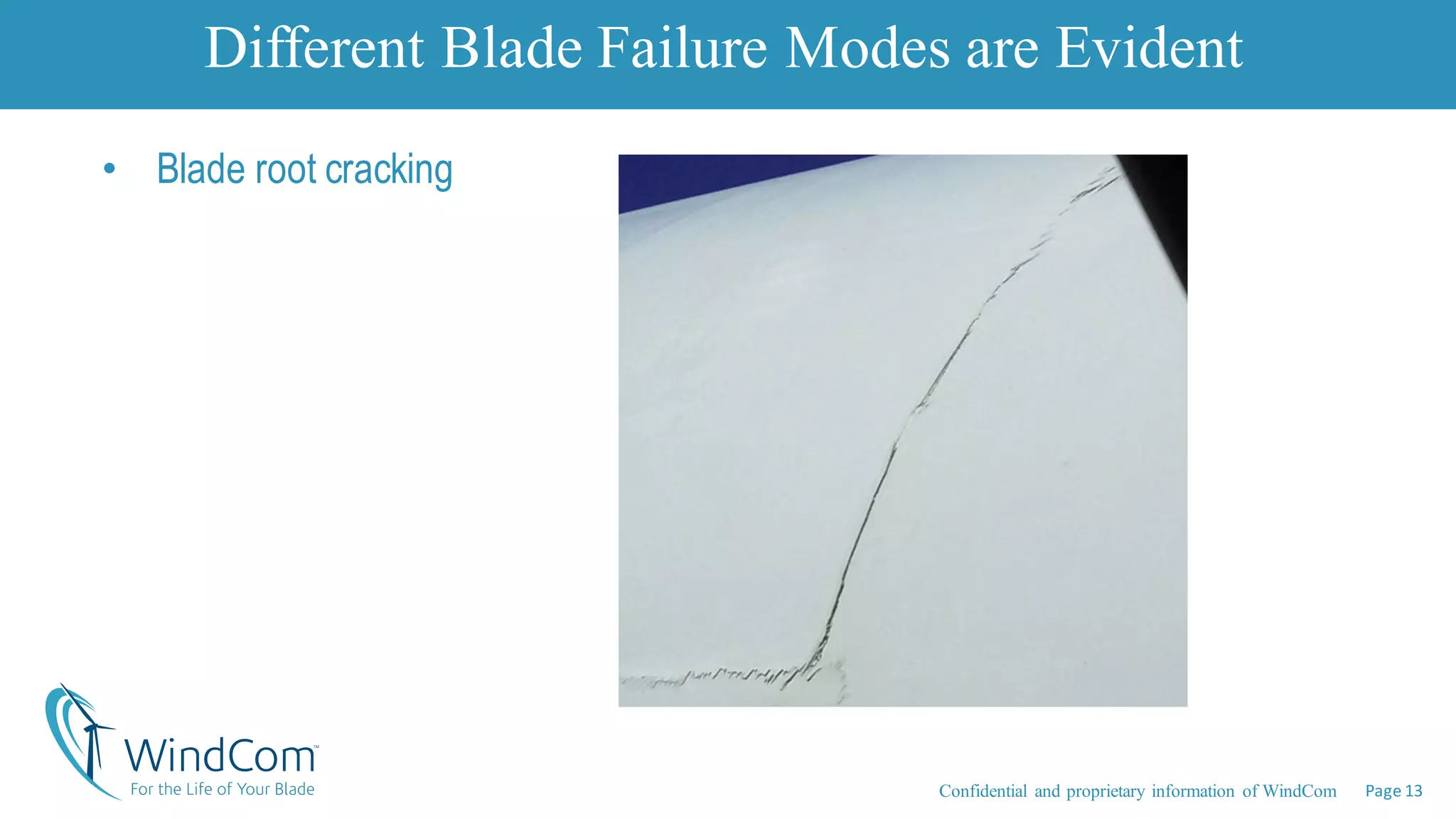 Different Blade Failure Modes are Evident

• Blade root cracking

WindCom™
For the Life of Your Blade

Confidential and proprietary information of WindCom Page 13